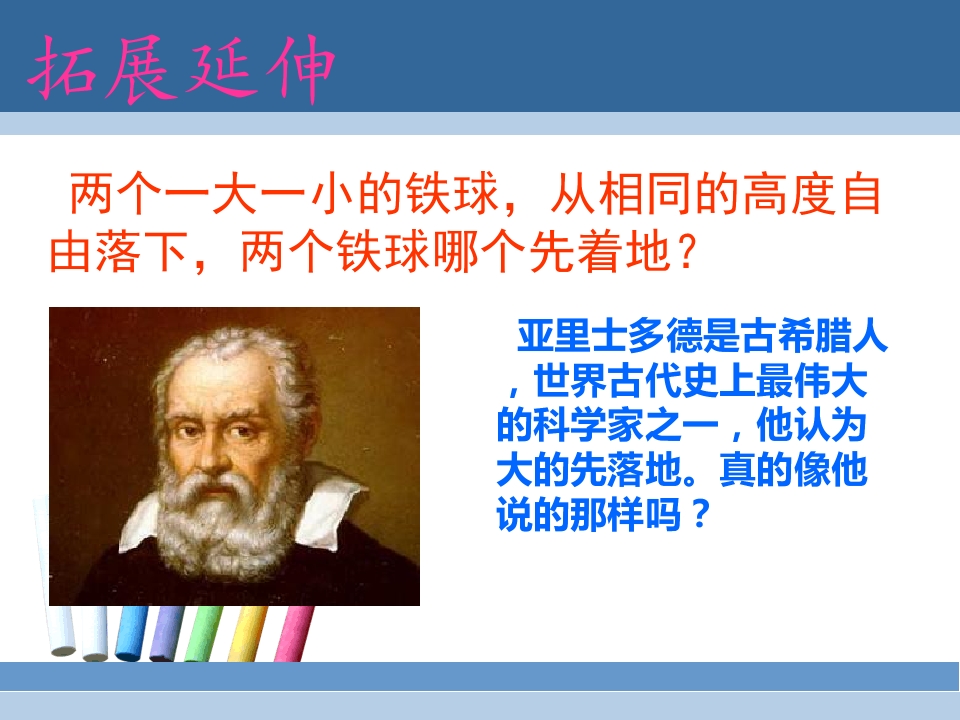 拓展延伸

两个一大一小的铁球，从相同的高度自由落下，两个铁球哪个先着地？

亚里士多德是古希腊人，世界古代史上最伟大的科学家之一，他认为大的先落地。真的像他说的那样吗？